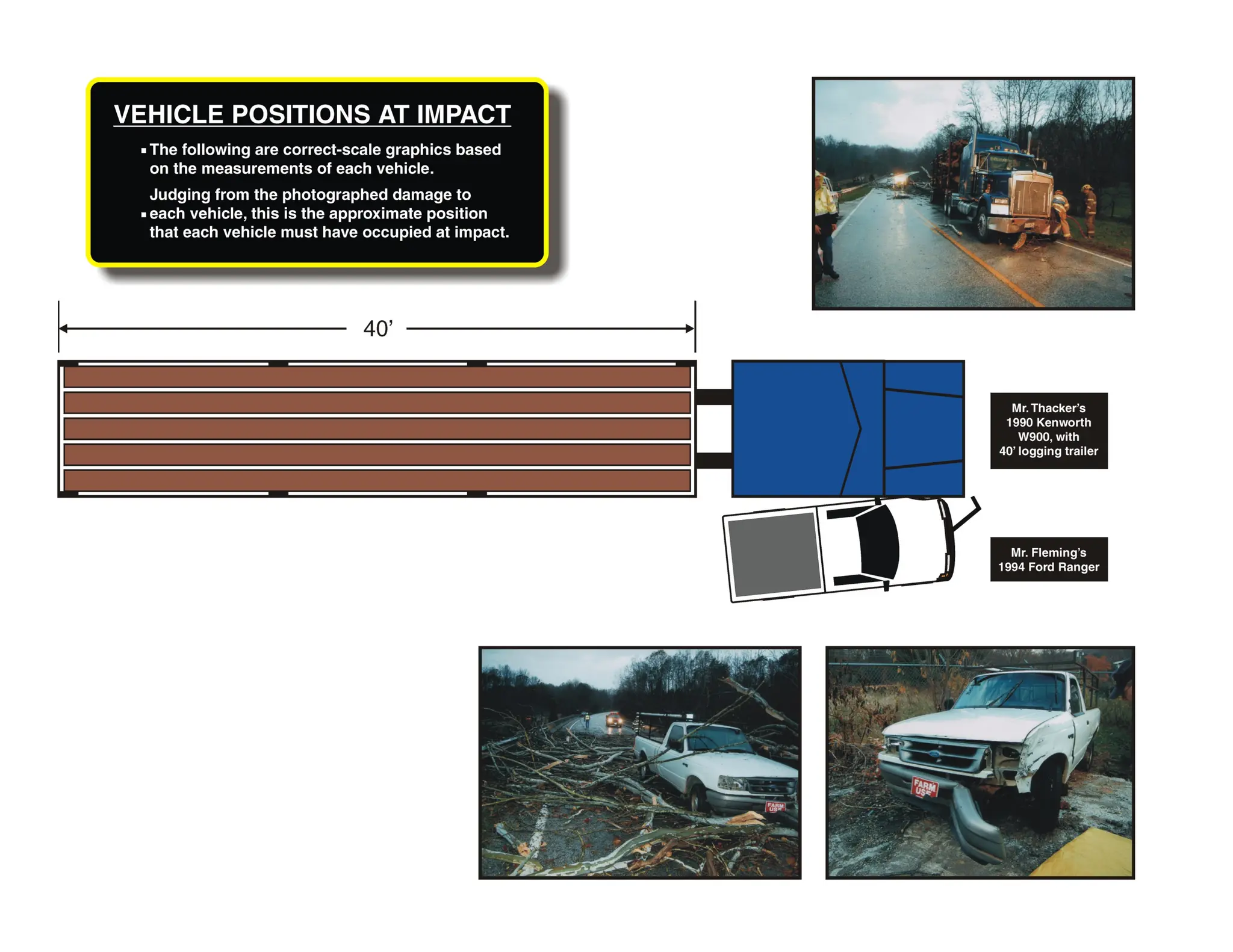 VEHICLE POSITIONS AT IMPACT

▪ The following are correct-scale graphics based on the measurements of each vehicle.

▪ Judging from the photographed damage to each vehicle, this is the approximate position that each vehicle must have occupied at impact.

40'

Mr. Thacker's 1990 Kenworth W900, with 40' logging trailer

Mr. Fleming's 1994 Ford Ranger

FARM USE

FARM USE